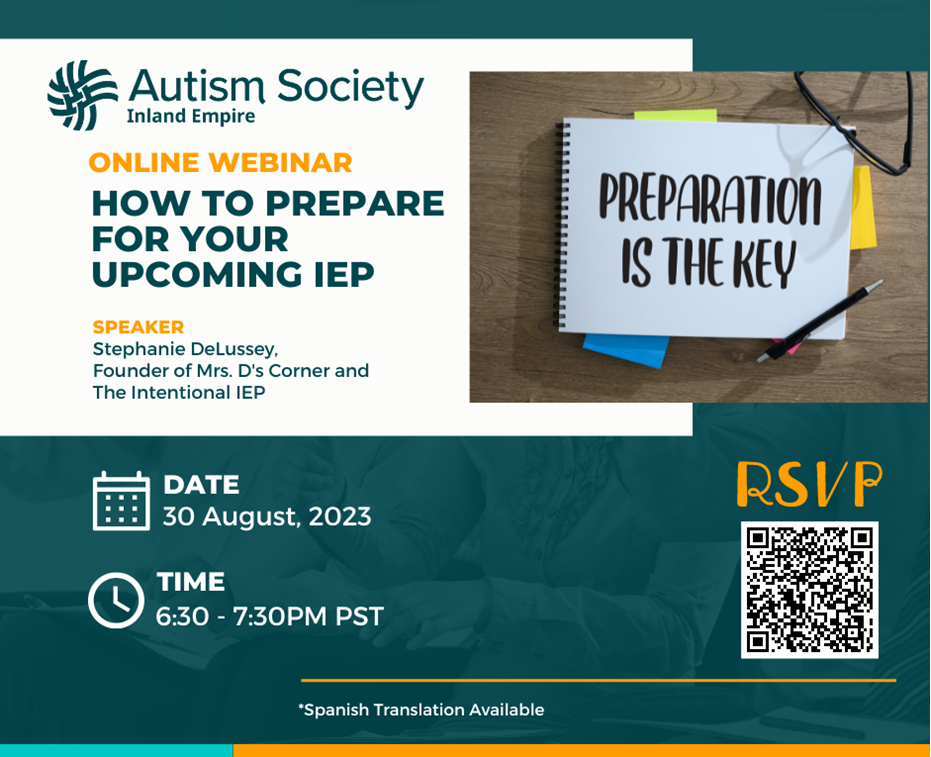 Autism Society
Inland Empire

ONLINE WEBINAR

HOW TO PREPARE FOR YOUR UPCOMING IEP

SPEAKER
Stephanie DeLussey, Founder of Mrs. D's Corner and The Intentional IEP

PREPARATION IS THE KEY

DATE
30 August, 2023

TIME
6:30 - 7:30PM PST

RSVP

*Spanish Translation Available